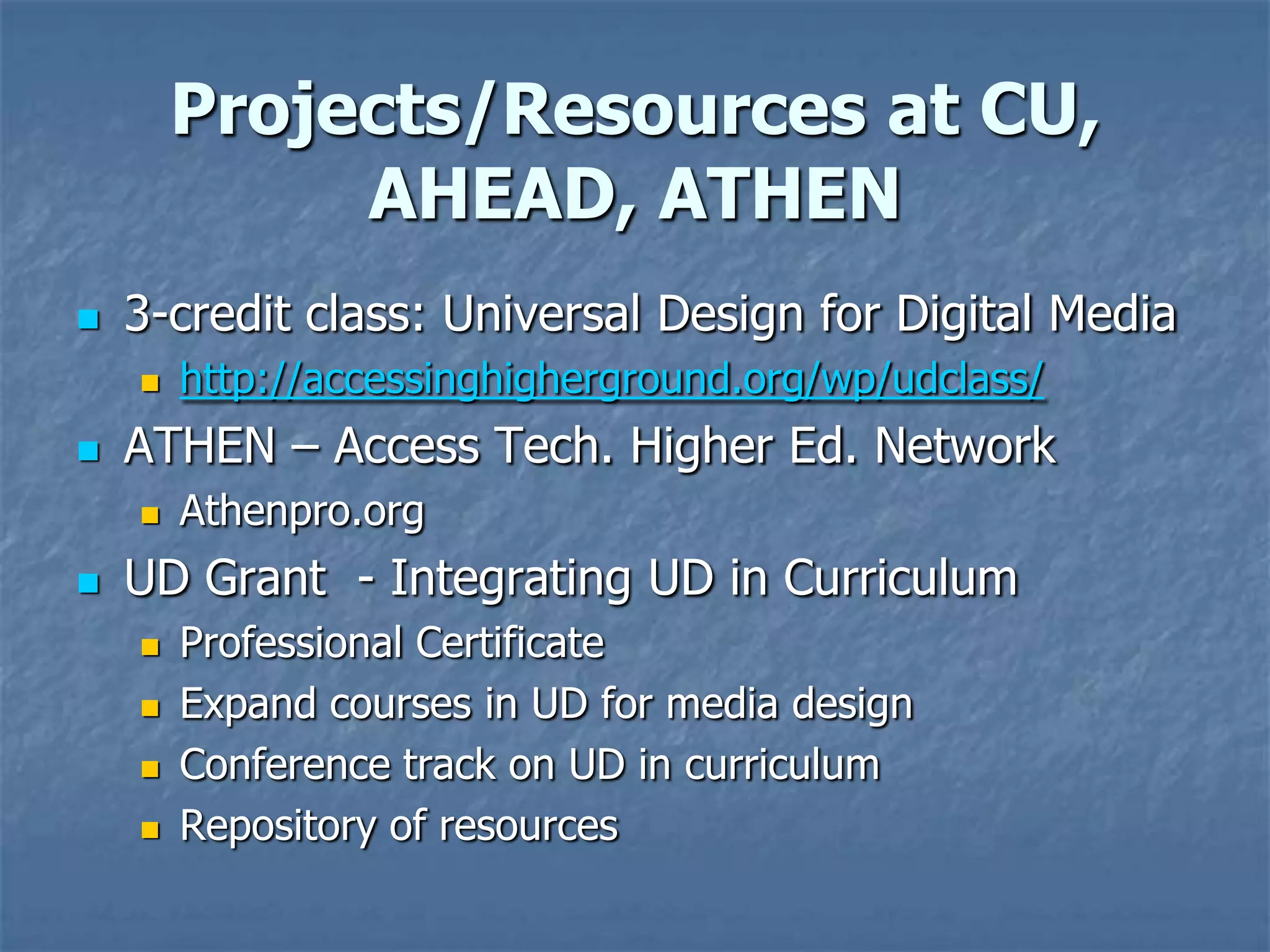 Projects/Resources at CU, AHEAD, ATHEN

- 3-credit class: Universal Design for Digital Media
  - http://accessinghigherground.org/wp/udclass/
- ATHEN – Access Tech. Higher Ed. Network
  - Athenpro.org
- UD Grant - Integrating UD in Curriculum
  - Professional Certificate
  - Expand courses in UD for media design
  - Conference track on UD in curriculum
  - Repository of resources